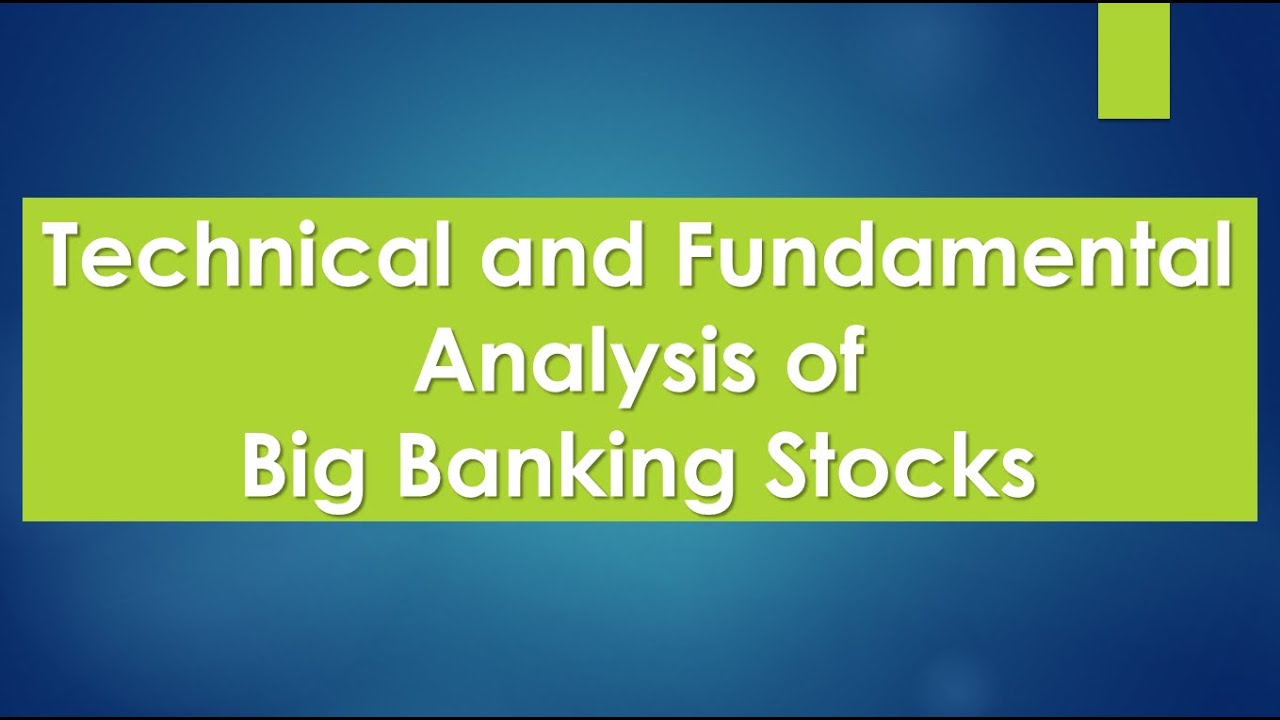 Technical and Fundamental Analysis of Big Banking Stocks